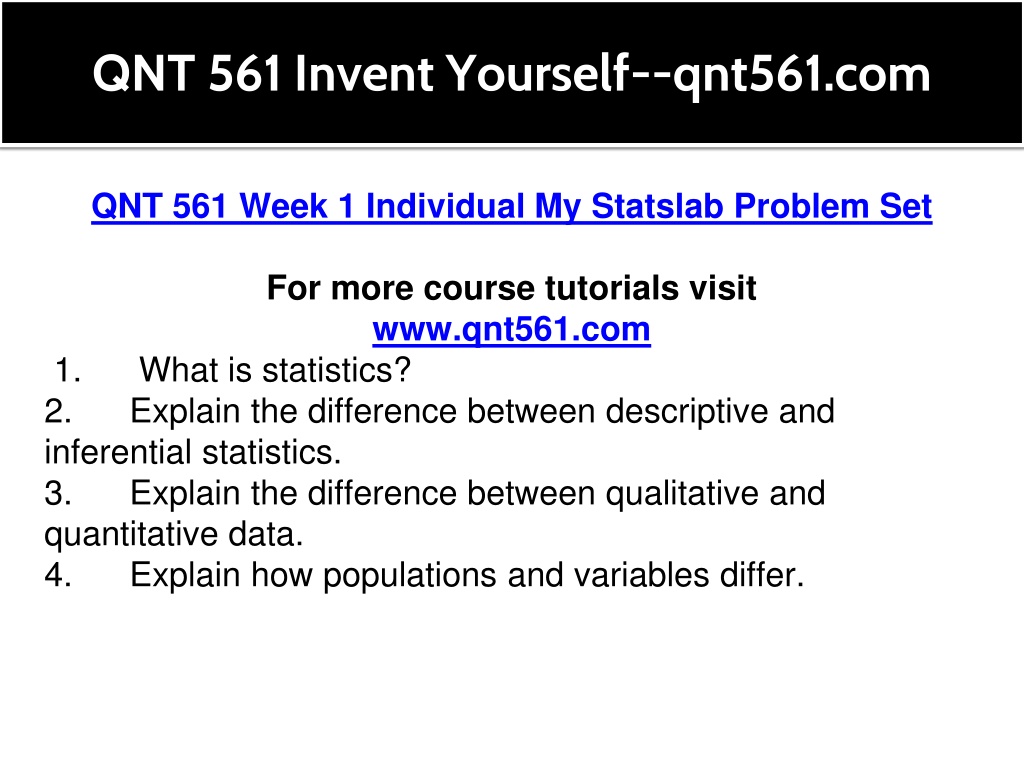 QNT 561 Invent Yourself--qnt561.com

QNT 561 Week 1 Individual My Statslab Problem Set

For more course tutorials visit
www.qnt561.com

1. What is statistics?
2. Explain the difference between descriptive and inferential statistics.
3. Explain the difference between qualitative and quantitative data.
4. Explain how populations and variables differ.